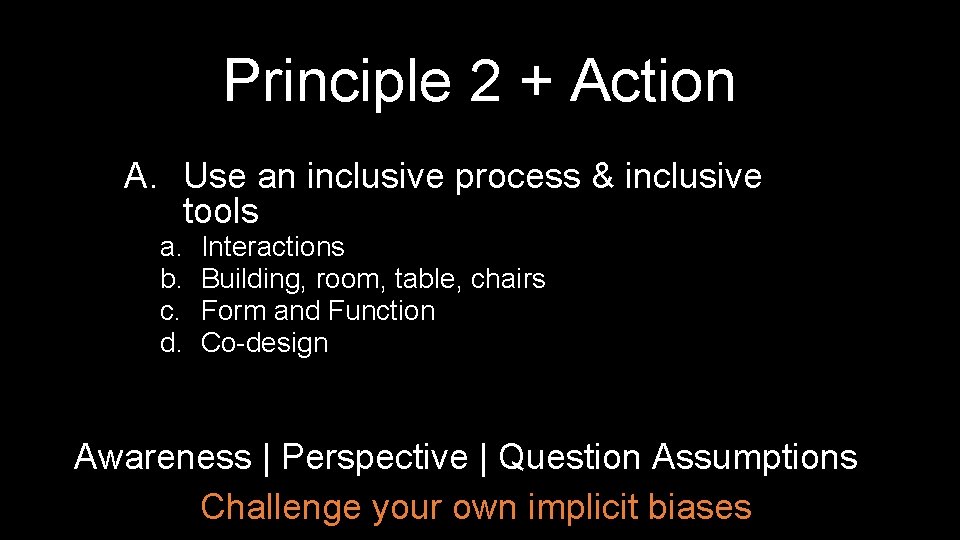 Principle 2 + Action

A. Use an inclusive process & inclusive tools
a. Interactions
b. Building, room, table, chairs
c. Form and Function
d. Co-design

Awareness | Perspective | Question Assumptions
Challenge your own implicit biases